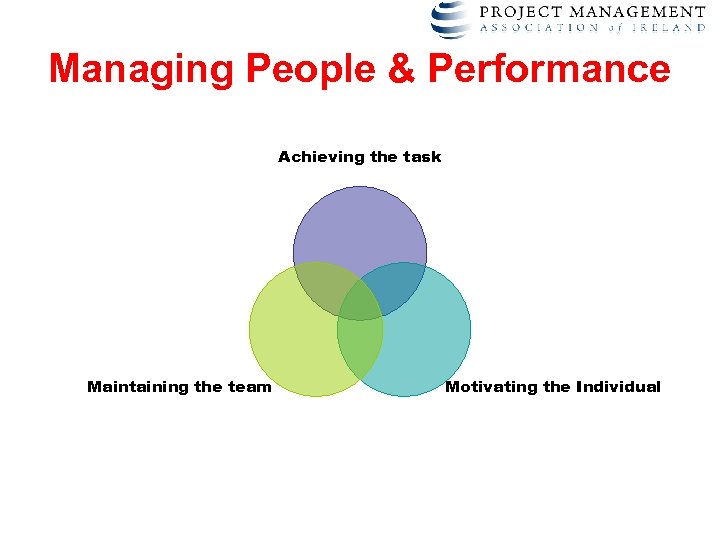 PROJECT MANAGEMENT
ASSOCIATION of IRELAND

Managing People & Performance

Achieving the task

Maintaining the team

Motivating the Individual